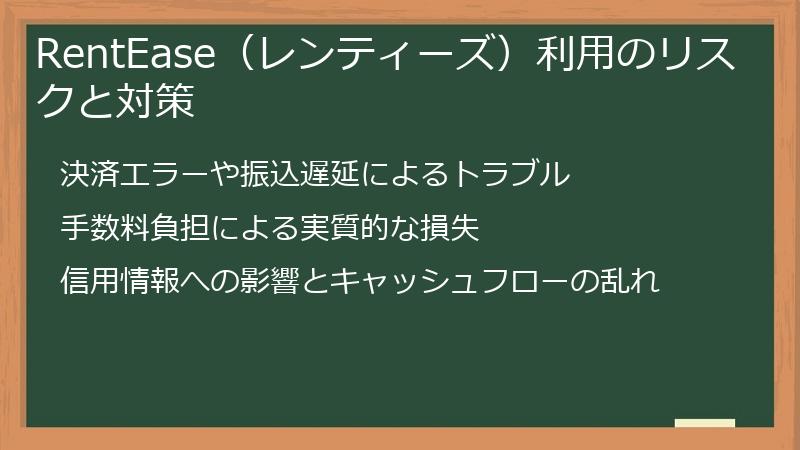 RentEase（レンティーズ）利用のリスクと対策

決済エラーや振込遅延によるトラブル

手数料負担による実質的な損失

信用情報への影響とキャッシュフローの乱れ